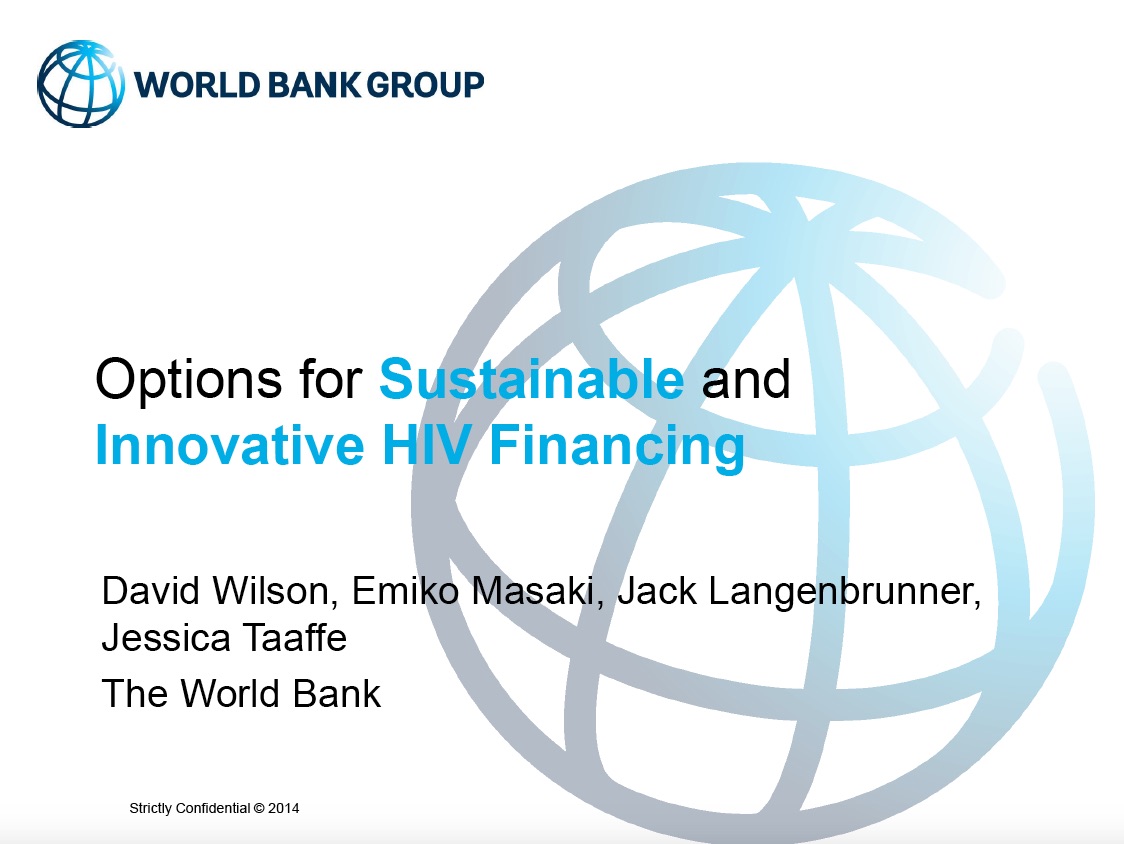 WORLD BANK GROUP

Options for Sustainable and Innovative HIV Financing

David Wilson, Emiko Masaki, Jack Langenbrunner, Jessica Taaffe

The World Bank

Strictly Confidential © 2014